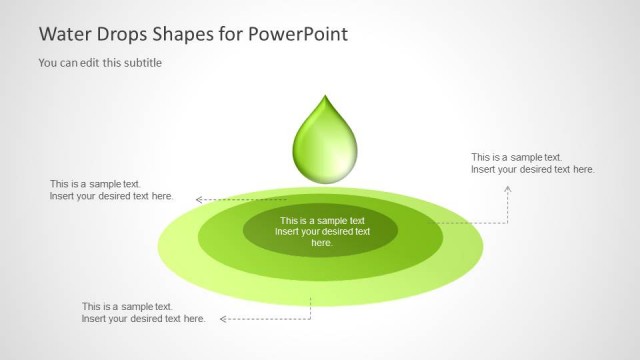 Water Drops Shapes for PowerPoint

You can edit this subtitle

This is a sample text.
Insert your desired text here.

This is a sample text.
Insert your desired text here.

This is a sample text
Insert your desired text here.

This is a sample text.
Insert your desired text here.